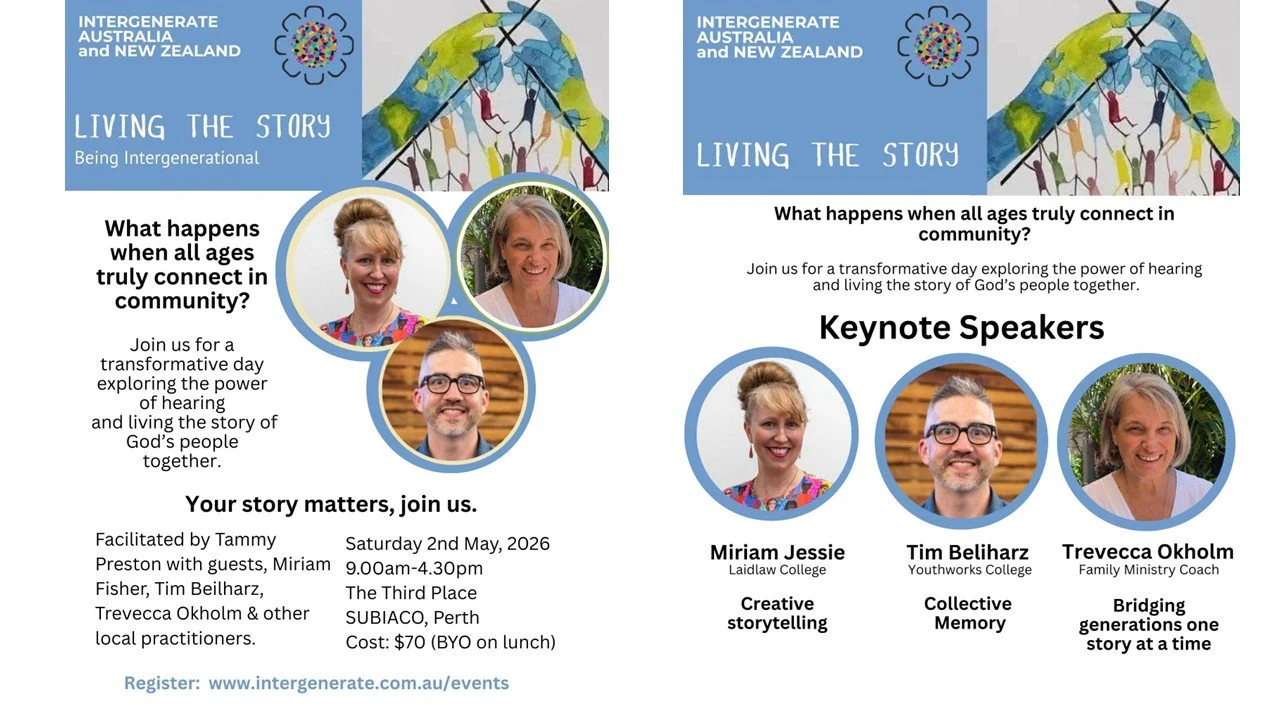 INTERGENERATE AUSTRALIA and NEW ZEALAND

LIVING THE STORY
Being Intergenerational

What happens when all ages truly connect in community?

Join us for a transformative day exploring the power of hearing and living the story of God's people together.

Your story matters, join us.

Facilitated by Tammy Preston with guests, Miriam Fisher, Tim Beilharz, Trevecca Okholm & other local practitioners.

Saturday 2nd May, 2026
9.00am-4.30pm
The Third Place
SUBIACO, Perth
Cost: $70 (BYO on lunch)

Register: www.intergenerate.com.au/events

INTERGENERATE AUSTRALIA and NEW ZEALAND

LIVING THE STORY

What happens when all ages truly connect in community?

Join us for a transformative day exploring the power of hearing and living the story of God's people together.

Keynote Speakers

Miriam Jessie
Laidlaw College
Creative storytelling

Tim Beliharz
Youthworks College
Collective Memory

Trevecca Okholm
Family Ministry Coach
Bridging generations one story at a time